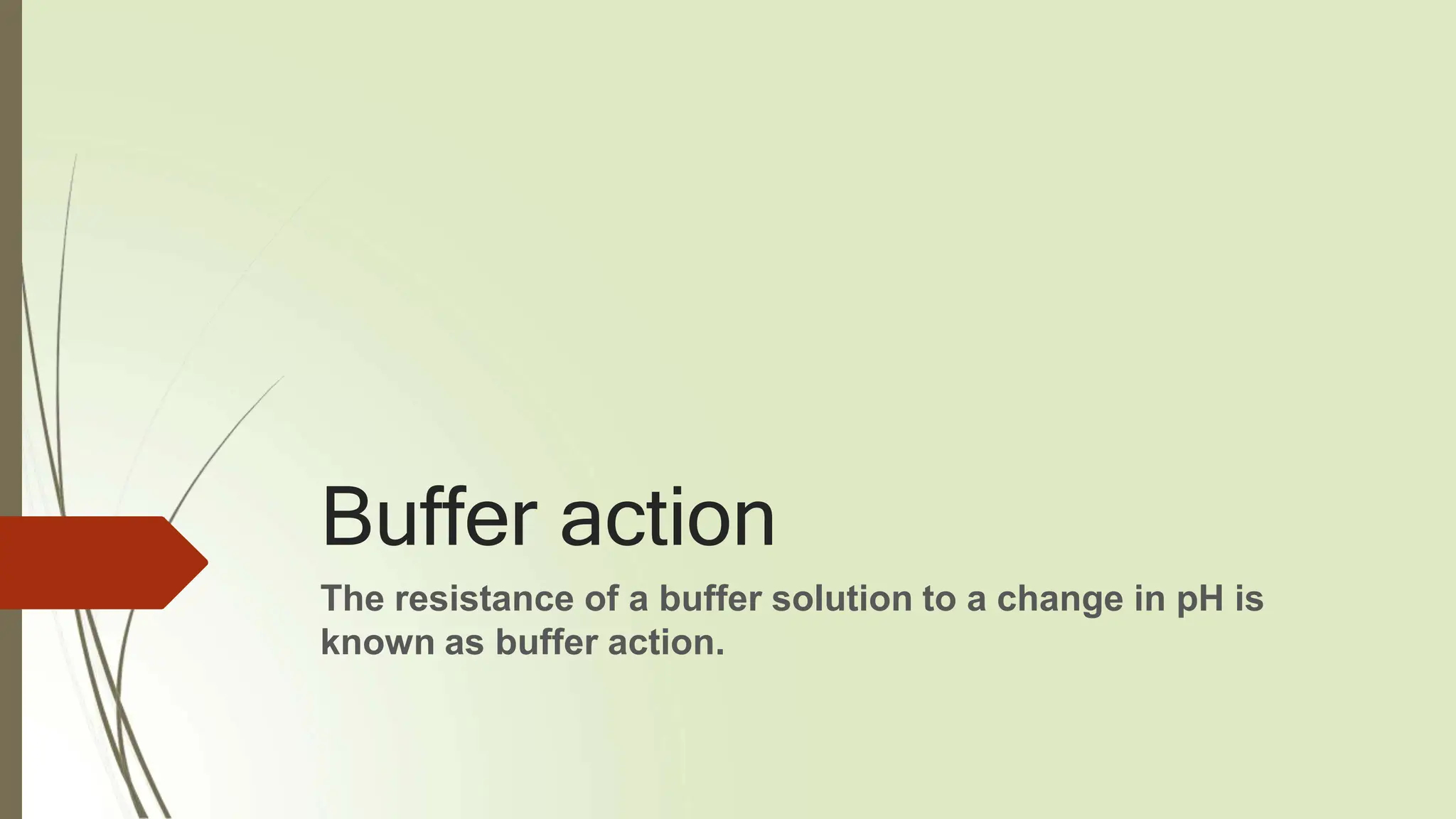 Buffer action

The resistance of a buffer solution to a change in pH is known as buffer action.